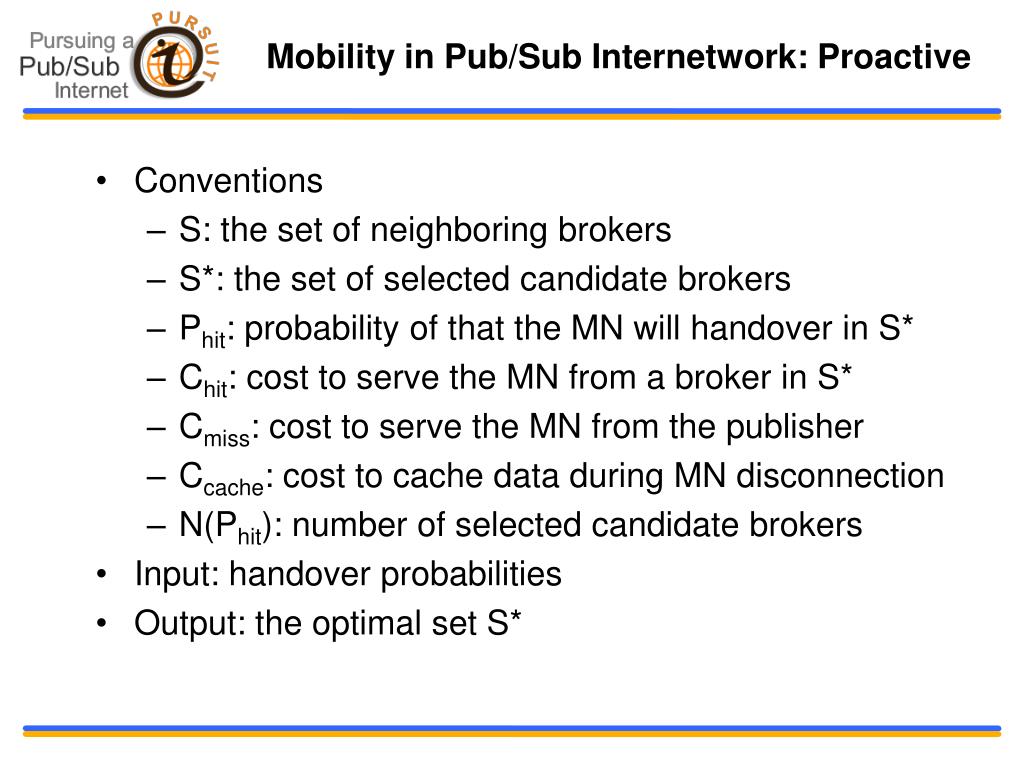 Pursuing a Pub/Sub Internet

PURSUIT

Mobility in Pub/Sub Internetwork: Proactive

• Conventions
– S: the set of neighboring brokers
– S*: the set of selected candidate brokers
– $P_{hit}$: probability of that the MN will handover in S*
– $C_{hit}$: cost to serve the MN from a broker in S*
– $C_{miss}$: cost to serve the MN from the publisher
– $C_{cache}$: cost to cache data during MN disconnection
– $N(P_{hit})$: number of selected candidate brokers
• Input: handover probabilities
• Output: the optimal set S*